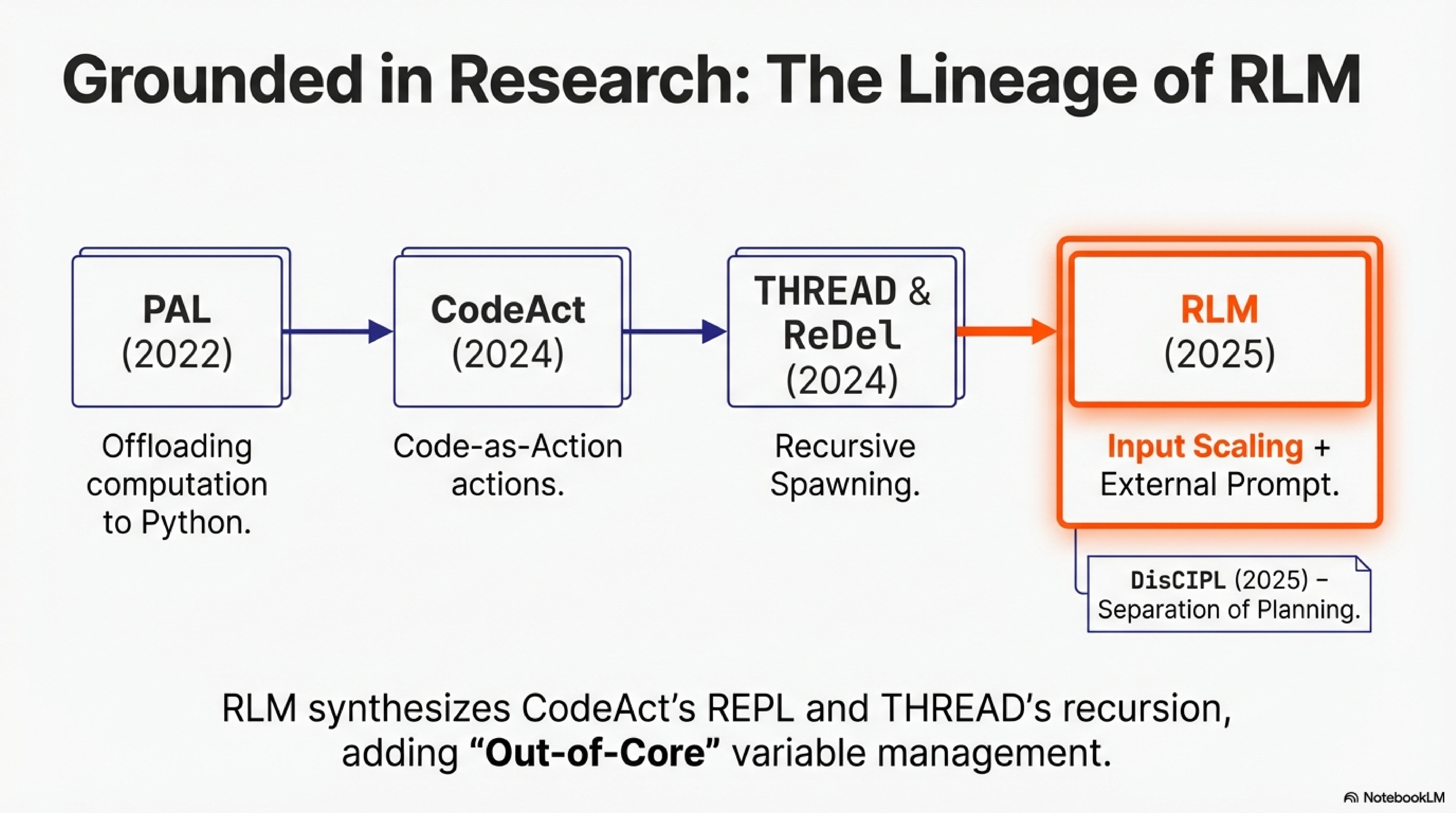 Grounded in Research: The Lineage of RLM

PAL
(2022)

Offloading computation to Python.

CodeAct
(2024)

Code-as-Action actions.

THREAD &
ReDel
(2024)

Recursive Spawning.

RLM
(2025)

Input Scaling + External Prompt.

DisCIPL (2025) – Separation of Planning.

RLM synthesizes CodeAct's REPL and THREAD's recursion, adding "Out-of-Core" variable management.

NotebookLM